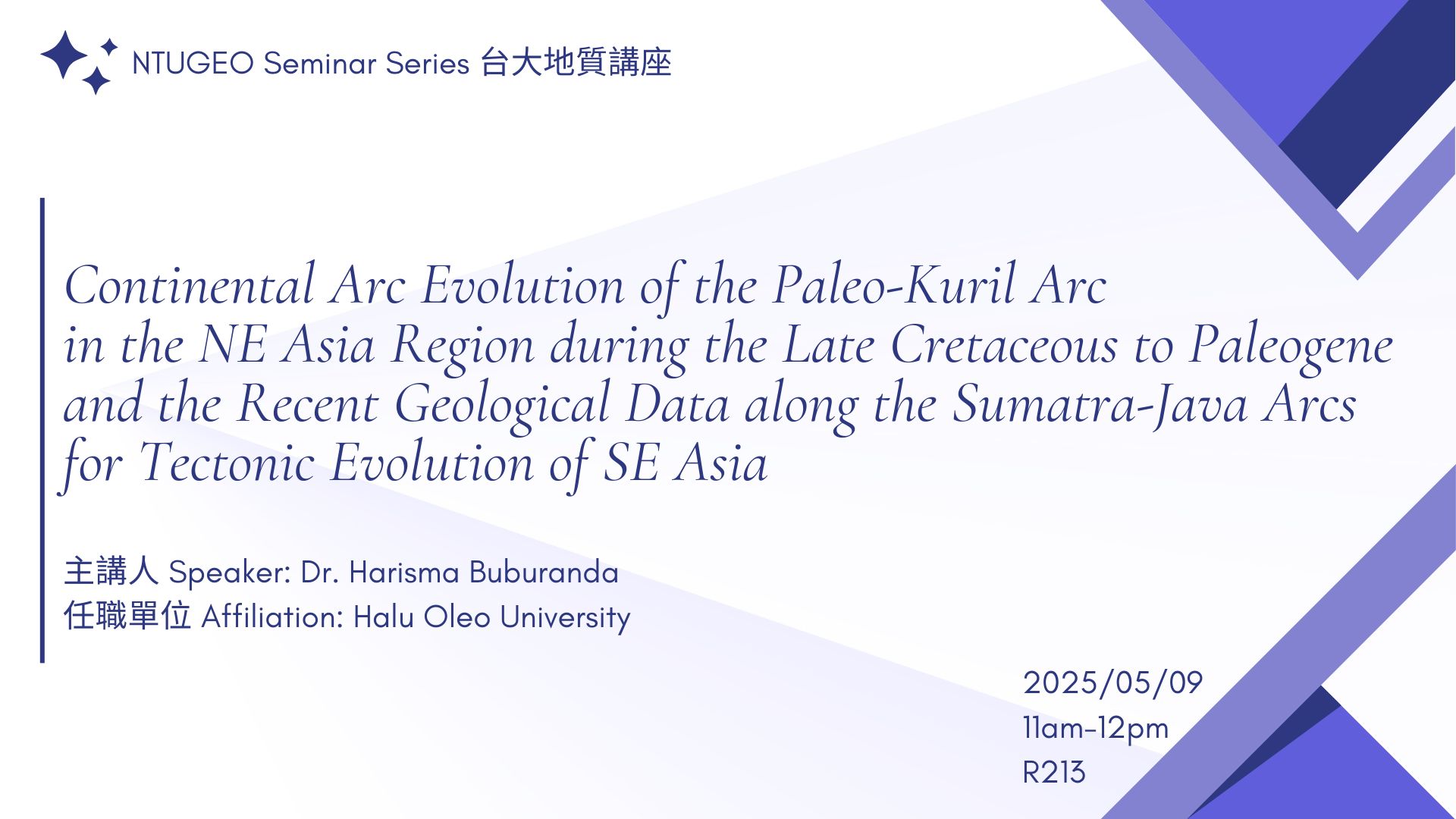 NTUGEO Seminar Series 台大地質講座

Continental Arc Evolution of the Paleo-Kuril Arc in the NE Asia Region during the Late Cretaceous to Paleogene and the Recent Geological Data along the Sumatra-Java Arcs for Tectonic Evolution of SE Asia

主講人 Speaker: Dr. Harisma Buburanda
任職單位 Affiliation: Halu Oleo University

2025/05/09
11am-12pm
R213